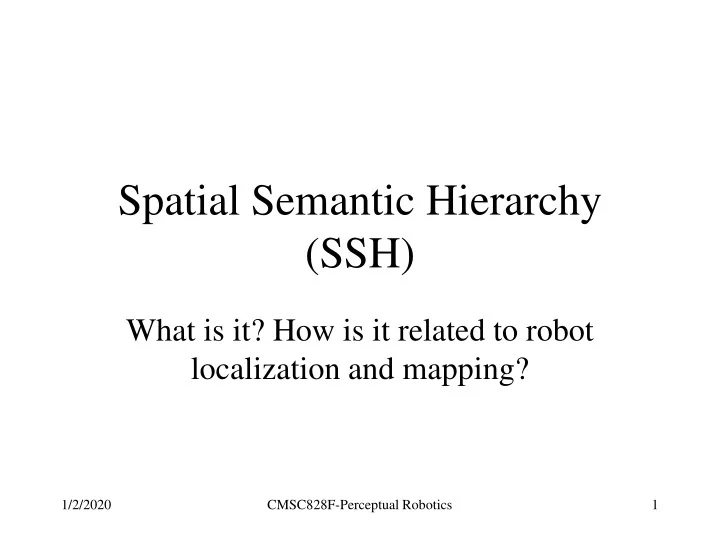 Spatial Semantic Hierarchy (SSH)

What is it? How is it related to robot localization and mapping?

1/2/2020

CMSC828F-Perceptual Robotics

1